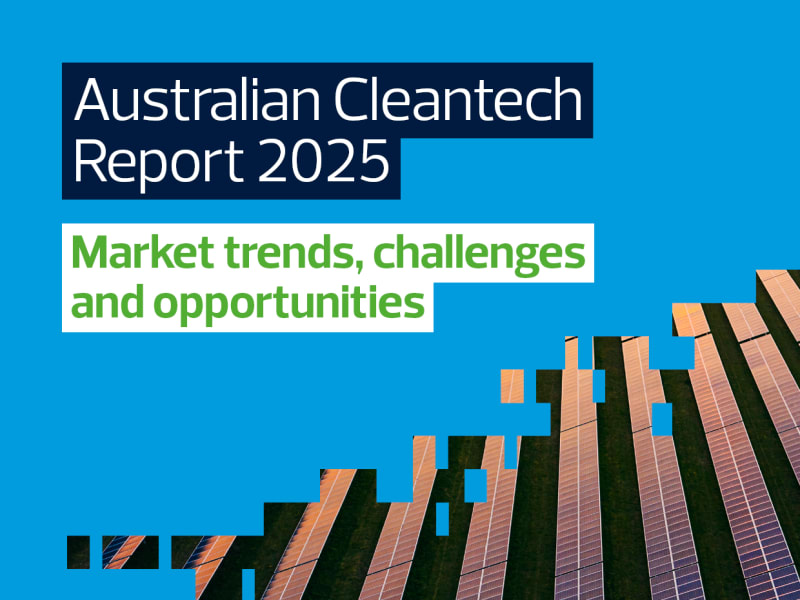 Australian Cleantech Report 2025

Market trends, challenges and opportunities